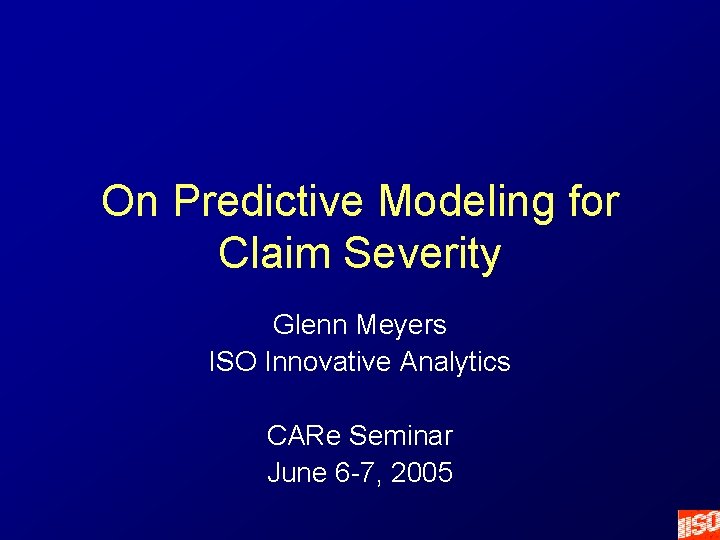 On Predictive Modeling for Claim Severity

Glenn Meyers
ISO Innovative Analytics

CARe Seminar
June 6-7, 2005

ISO